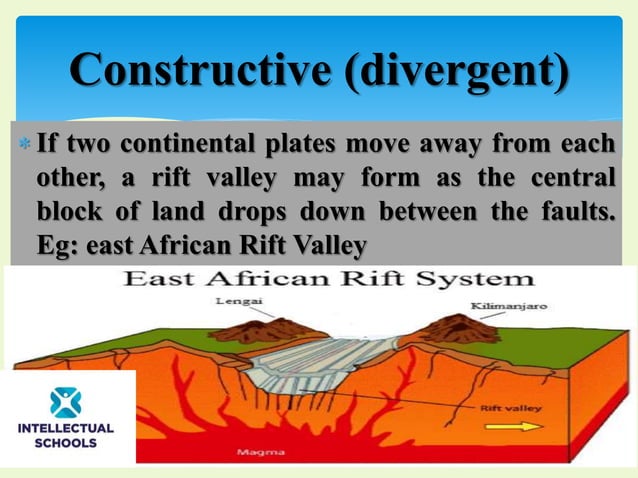 Constructive (divergent)

If two continental plates move away from each other, a rift valley may form as the central block of land drops down between the faults. Eg: east African Rift Valley

East African Rift System

Lengai

Kilimanjaro

Rift valley

Magma

INTELLECTUAL SCHOOLS